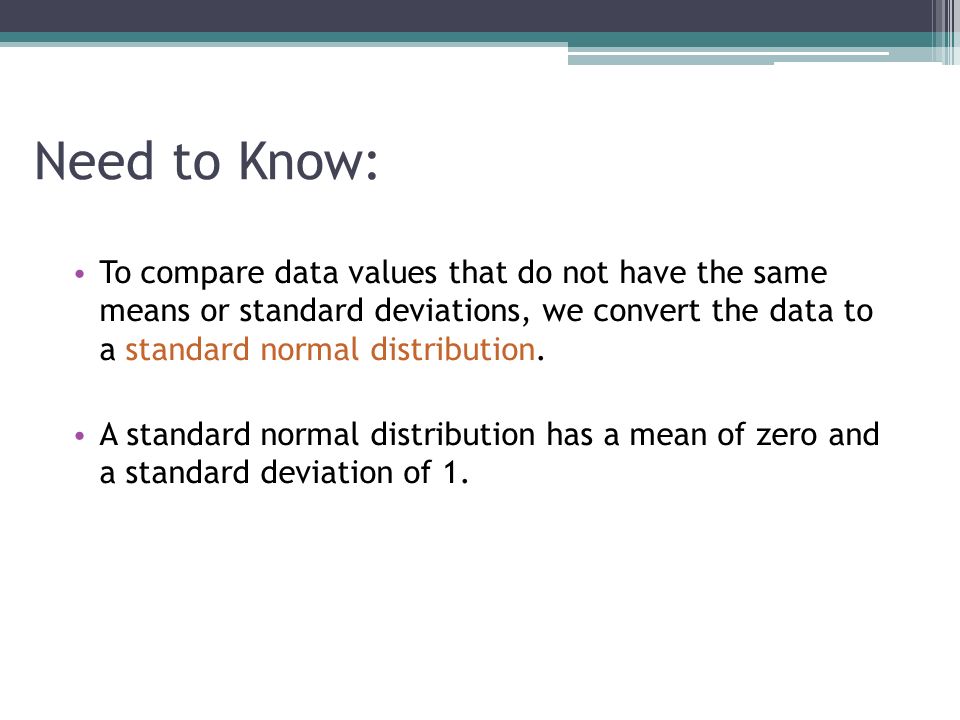 Need to Know:

• To compare data values that do not have the same means or standard deviations, we convert the data to a standard normal distribution.

• A standard normal distribution has a mean of zero and a standard deviation of 1.